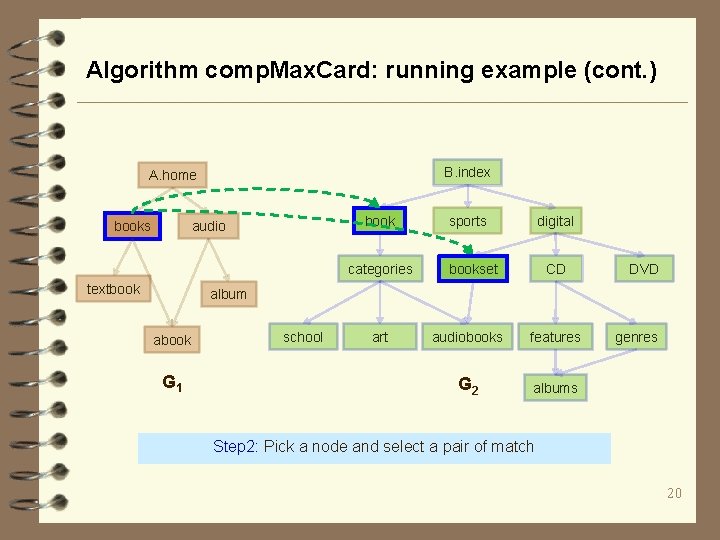 Algorithm compMaxCard: running example (cont.)

A.home

books

audio

textbook

album

abook

$G_1$

B.index

book

sports

digital

categories

bookset

CD

DVD

school

art

audiobooks

features

genres

albums

$G_2$

Step2: Pick a node and select a pair of match

20